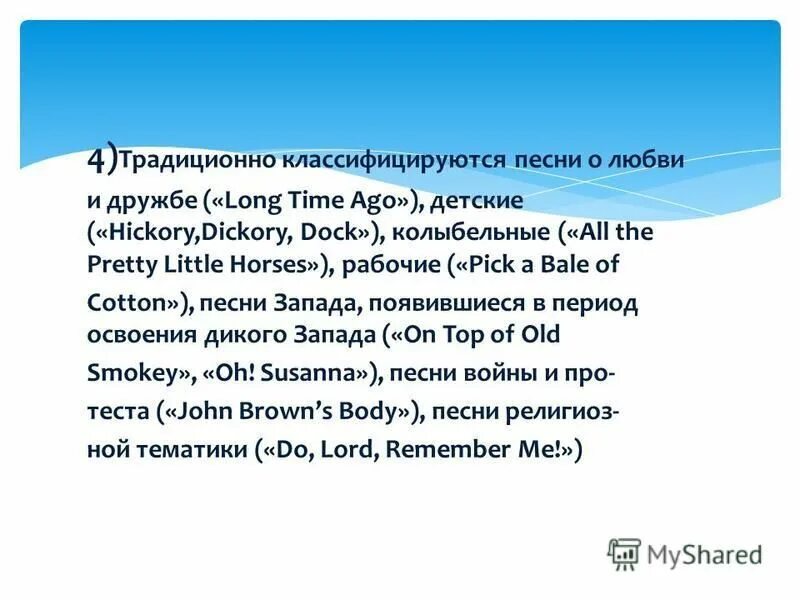 4)Традиционно классифицируются песни о любви и дружбе («Long Time Ago»), детские («Hickory,Dickory, Dock»), колыбельные («All the Pretty Little Horses»), рабочие («Pick a Bale of Cotton»), песни Запада, появившиеся в период освоения дикого Запада («On Top of Old Smokey», «Oh! Susanna»), песни войны и протеста («John Brown's Body»), песни религиозной тематики («Do, Lord, Remember Me!»)

MyShared